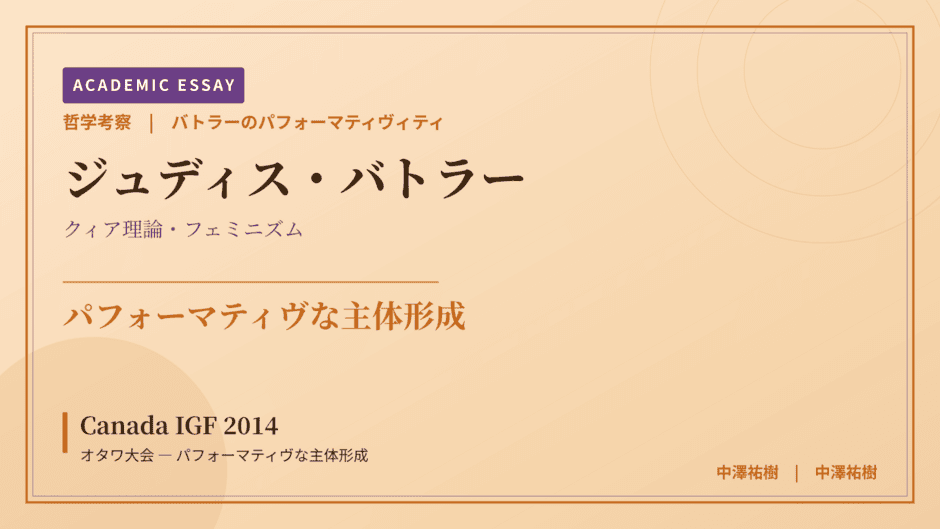 ACADEMIC ESSAY

哲学考察 | バトラーのパフォーマティヴィティ

ジュディス・バトラー

クィア理論・フェミニズム

パフォーマティヴな主体形成

Canada IGF 2014

オタワ大会 — パフォーマティヴな主体形成

中澤祐樹 | 中澤祐樹